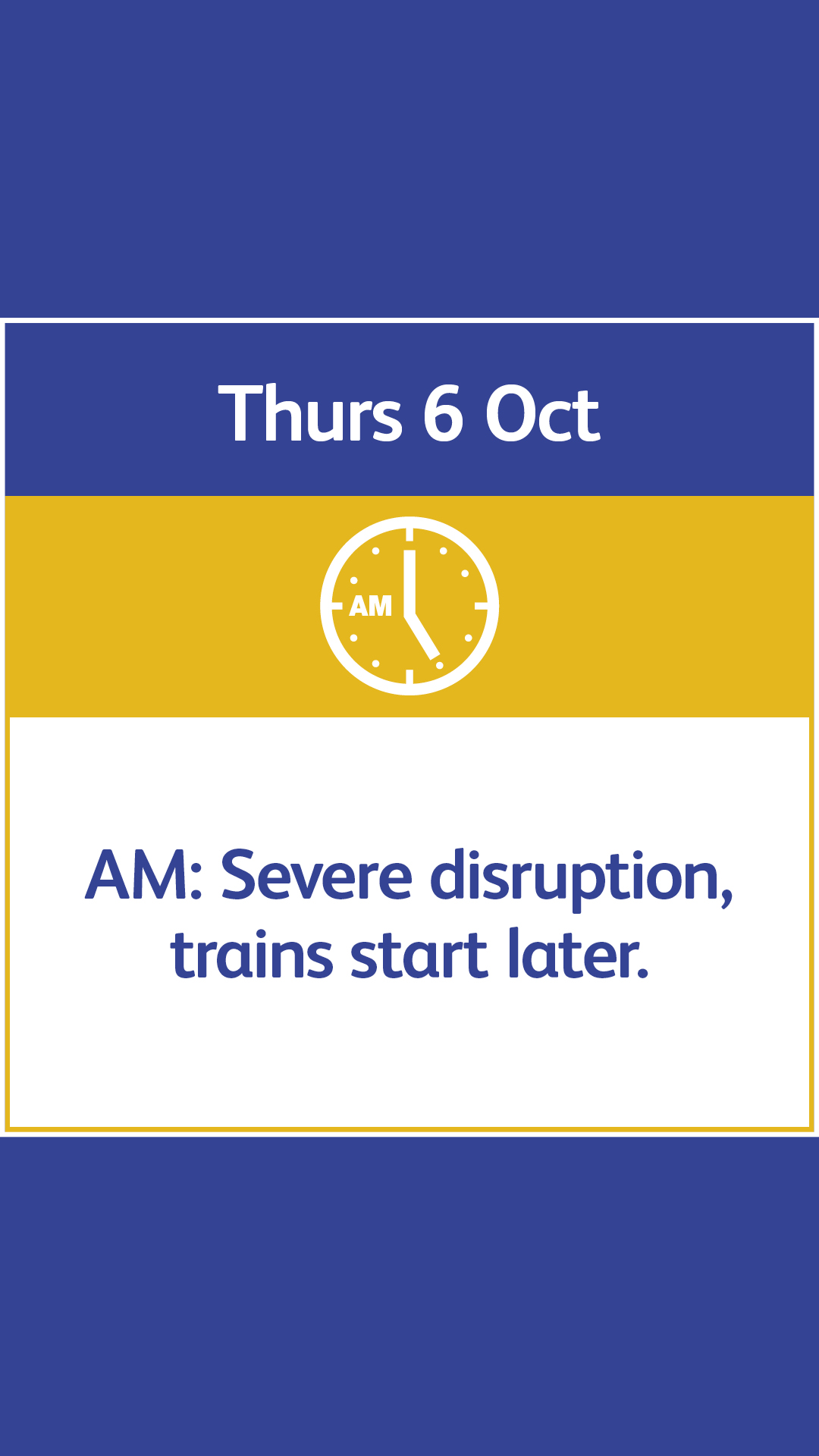 Thurs 6 Oct

AM

AM: Severe disruption, trains start later.